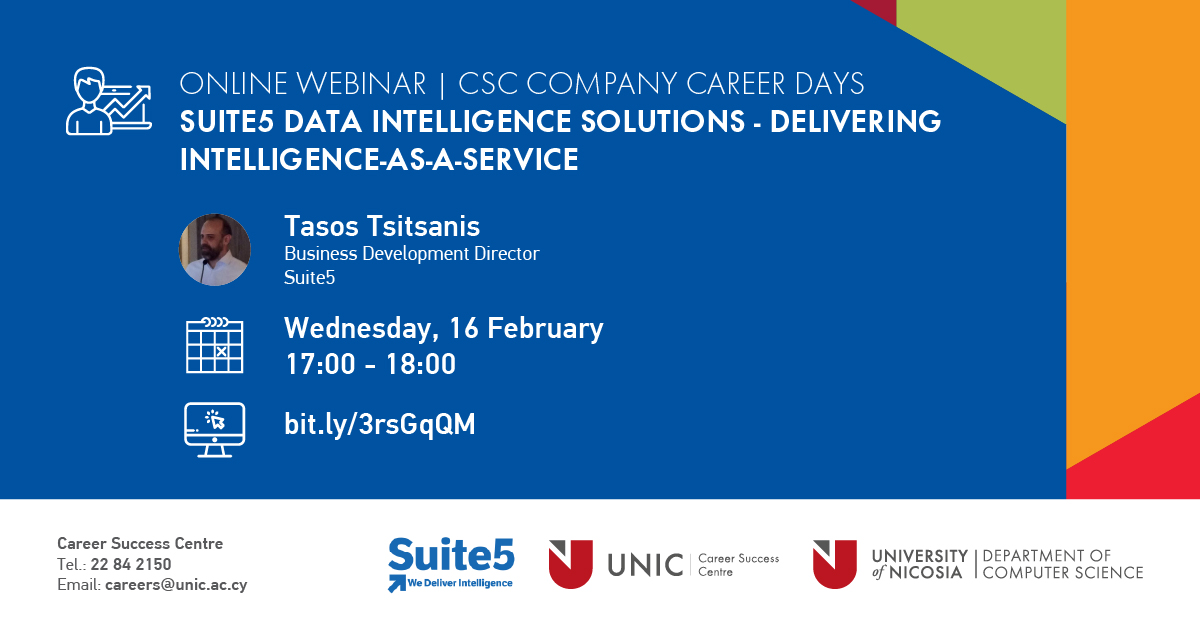 ONLINE WEBINAR | CSC COMPANY CAREER DAYS
SUITE5 DATA INTELLIGENCE SOLUTIONS - DELIVERING INTELLIGENCE-AS-A-SERVICE

Tasos Tsitsanis
Business Development Director
Suite5

Wednesday, 16 February
17:00 - 18:00

bit.ly/3rsGqQM

Career Success Centre
Tel.: 22 84 2150
Email: careers@unic.ac.cy

Suite5
We Deliver Intelligence

UNIC | Career Success Centre

UNIVERSITY of NICOSIA | DEPARTMENT OF COMPUTER SCIENCE